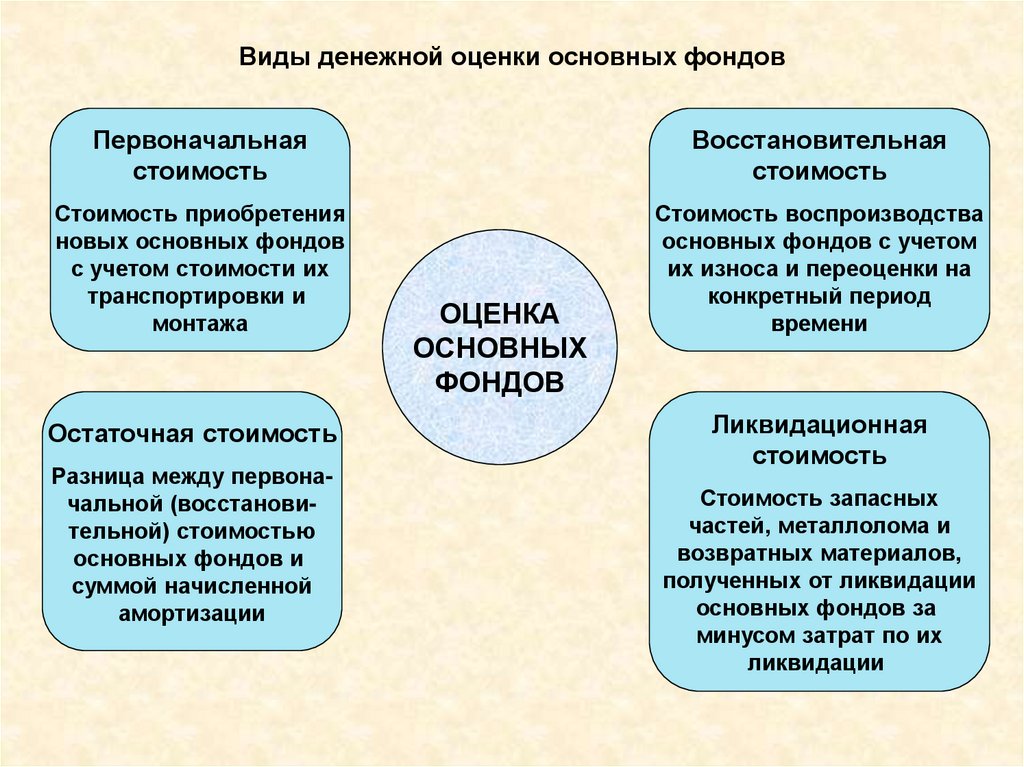 Виды денежной оценки основных фондов

Первоначальная стоимость

Стоимость приобретения новых основных фондов с учетом стоимости их транспортировки и монтажа

Восстановительная стоимость

Стоимость воспроизводства основных фондов с учетом их износа и переоценки на конкретный период времени

ОЦЕНКА ОСНОВНЫХ ФОНДОВ

Остаточная стоимость

Разница между первоначальной (восстановительной) стоимостью основных фондов и суммой начисленной амортизации

Ликвидационная стоимость

Стоимость запасных частей, металлолома и возвратных материалов, полученных от ликвидации основных фондов за минусом затрат по их ликвидации